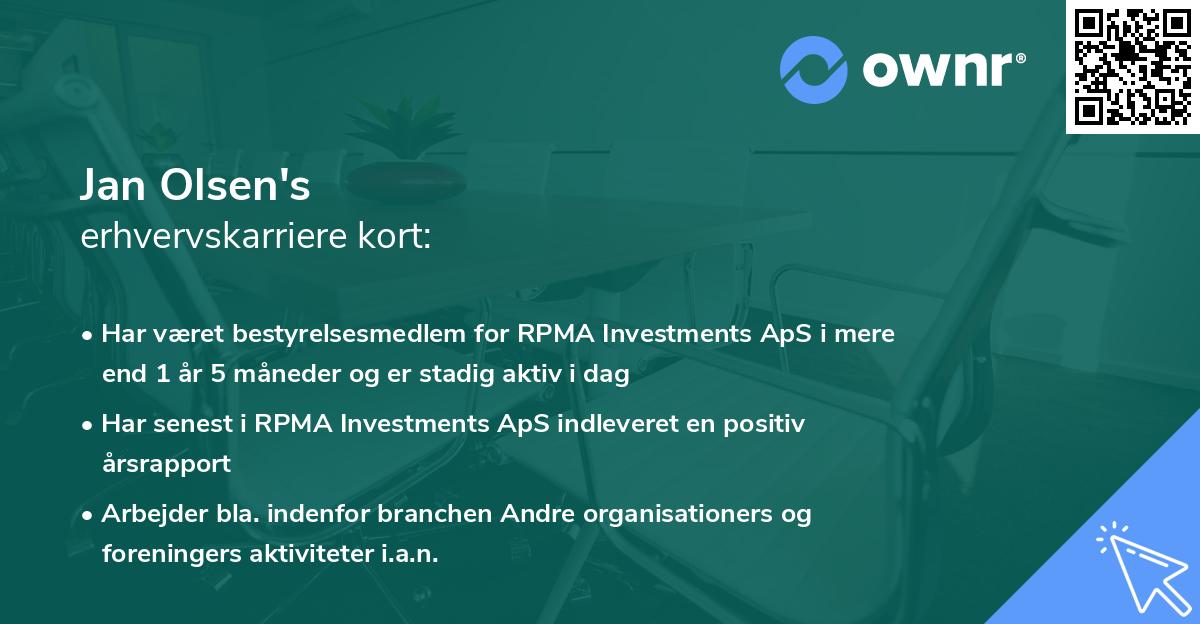 ownr®

Jan Olsen's
erhvervskarriere kort:

• Har været bestyrelsesmedlem for RPMA Investments ApS i mere end 1 år 5 måneder og er stadig aktiv i dag

• Har senest i RPMA Investments ApS indleveret en positiv årsrapport

• Arbejder bla. indenfor branchen Andre organisationers og foreningers aktiviteter i.a.n.